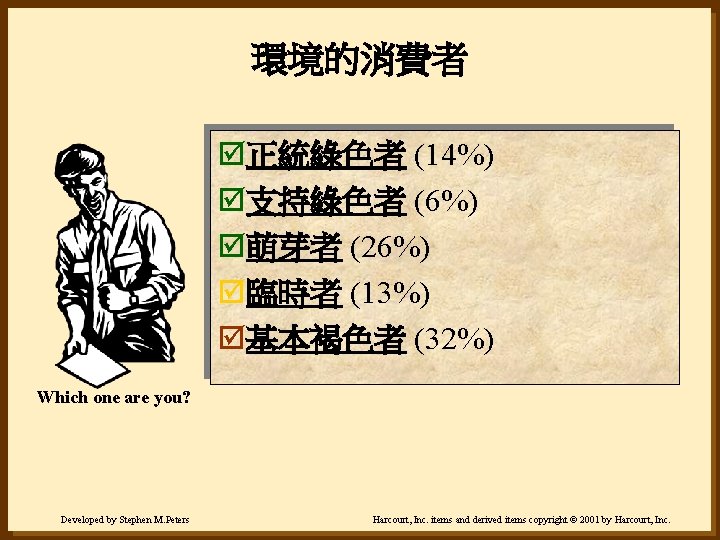 環境的消費者

☑正統綠色者 (14%)
☑支持綠色者 (6%)
☑萌芽者 (26%)
☑臨時者 (13%)
☑基本褐色者 (32%)

Which one are you?

Developed by Stephen M.Peters

Harcourt, Inc. items and derived items copyright © 2001 by Harcourt, Inc.